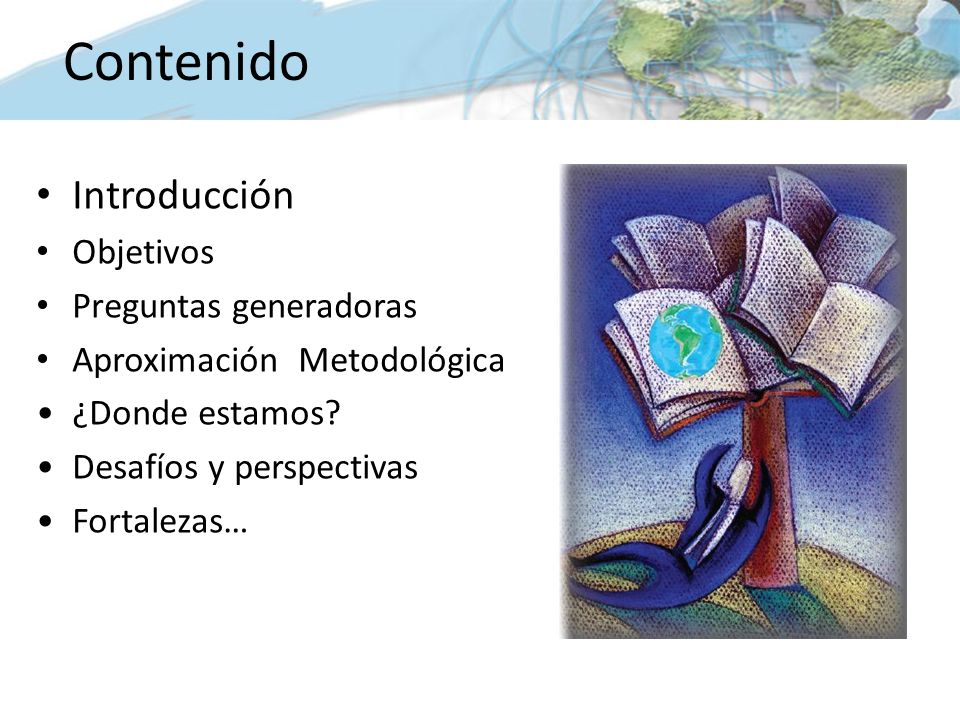 Contenido

• Introducción
• Objetivos
• Preguntas generadoras
• Aproximación  Metodológica
• ¿Donde estamos?
• Desafíos y perspectivas
• Fortalezas…